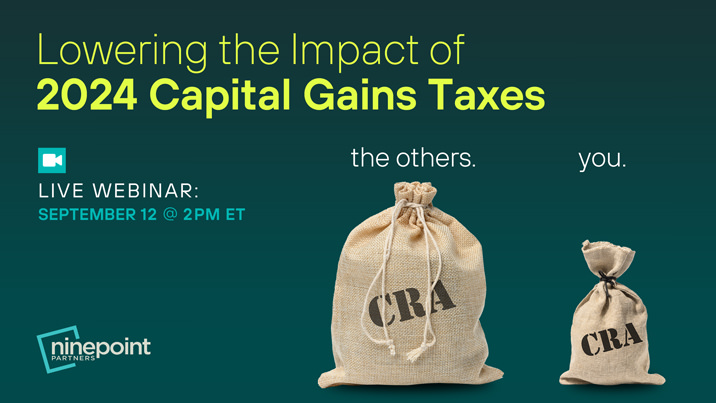 Lowering the Impact of
2024 Capital Gains Taxes

LIVE WEBINAR:
SEPTEMBER 12 @ 2PM ET

the others.

you.

CRA

CRA

ninepoint
PARTNERS